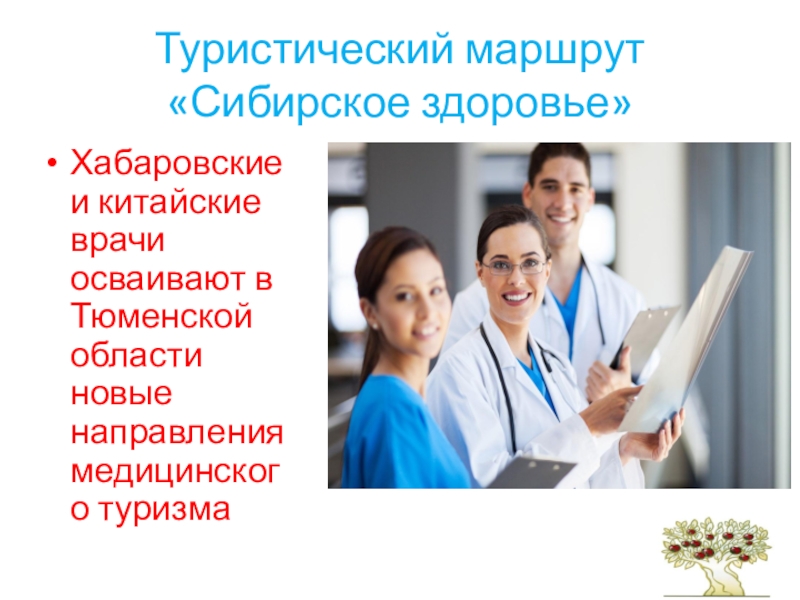 Туристический маршрут «Сибирское здоровье»

• Хабаровские и китайские врачи осваивают в Тюменской области новые направления медицинского туризма